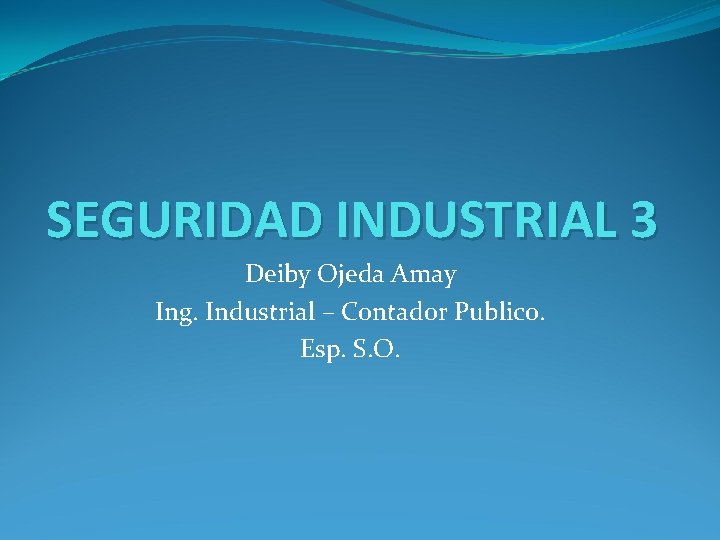 SEGURIDAD INDUSTRIAL 3

Deiby Ojeda Amay
Ing. Industrial – Contador Publico.
Esp. S.O.